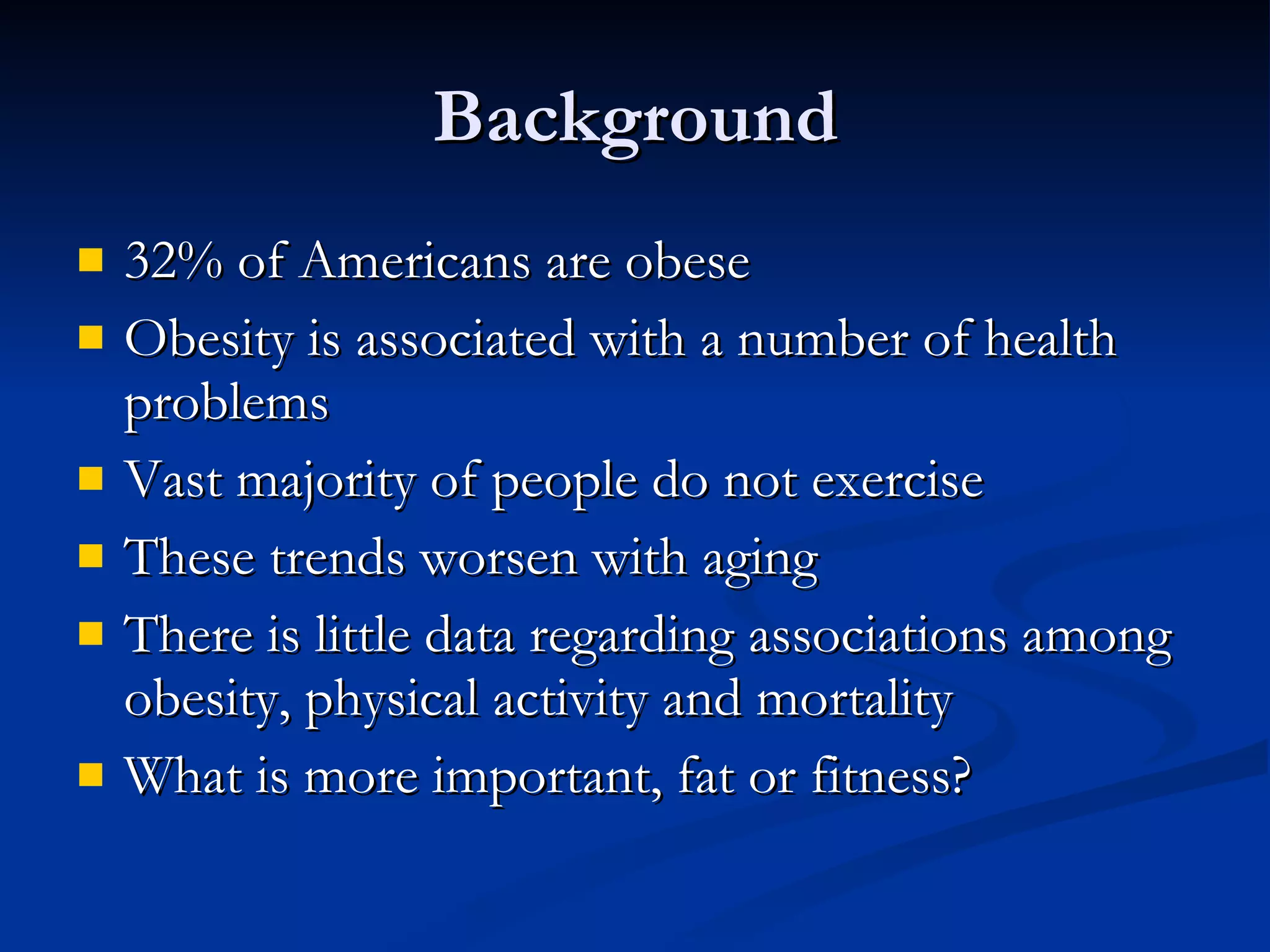 Background

- 32% of Americans are obese
- Obesity is associated with a number of health problems
- Vast majority of people do not exercise
- These trends worsen with aging
- There is little data regarding associations among obesity, physical activity and mortality
- What is more important, fat or fitness?